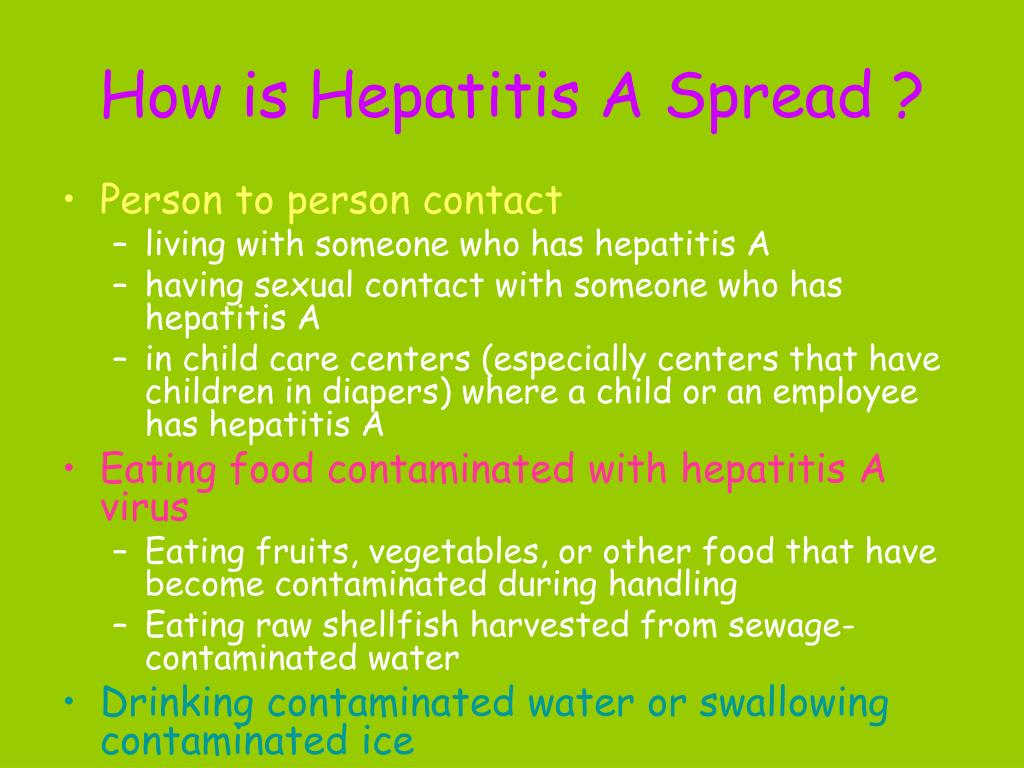 How is Hepatitis A Spread ?

• Person to person contact
– living with someone who has hepatitis A
– having sexual contact with someone who has hepatitis A
– in child care centers (especially centers that have children in diapers) where a child or an employee has hepatitis A
• Eating food contaminated with hepatitis A virus
– Eating fruits, vegetables, or other food that have become contaminated during handling
– Eating raw shellfish harvested from sewage-contaminated water
• Drinking contaminated water or swallowing contaminated ice